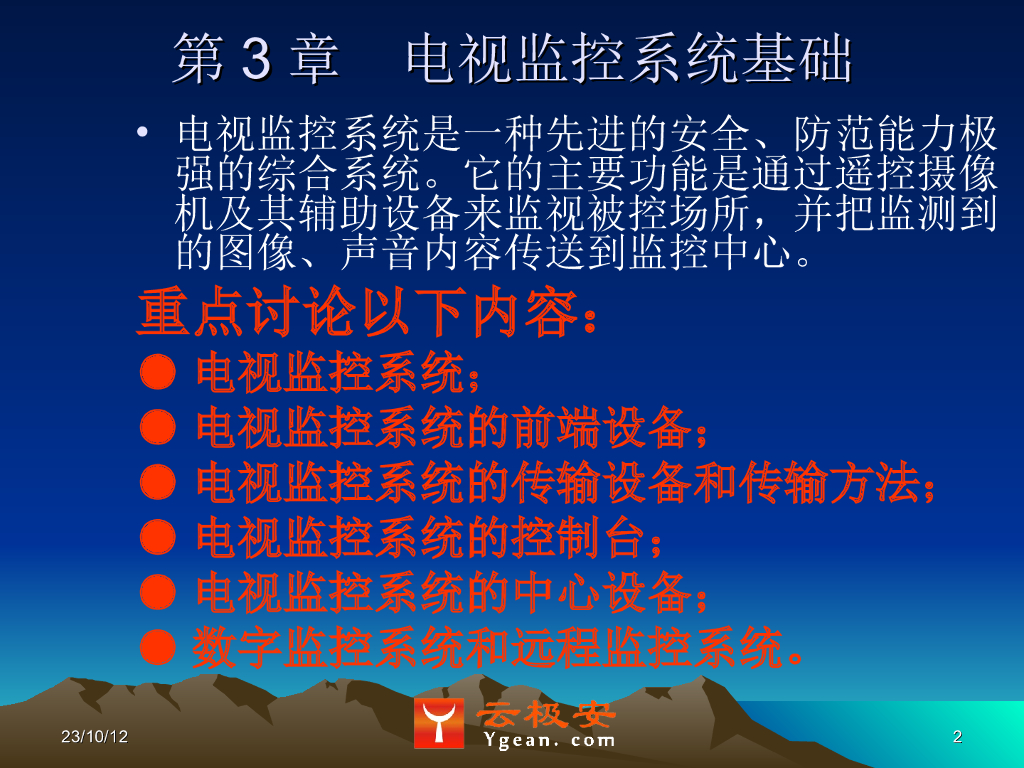 第 3 章　电视监控系统基础

• 电视监控系统是一种先进的安全、防范能力极强的综合系统。它的主要功能是通过遥控摄像机及其辅助设备来监视被控场所，并把监测到的图像、声音内容传送到监控中心。

重点讨论以下内容：

● 电视监控系统；
● 电视监控系统的前端设备；
● 电视监控系统的传输设备和传输方法；
● 电视监控系统的控制台；
● 电视监控系统的中心设备；
● 数字监控系统和远程监控系统。

23/10/12

云极安
Ygean.com

2